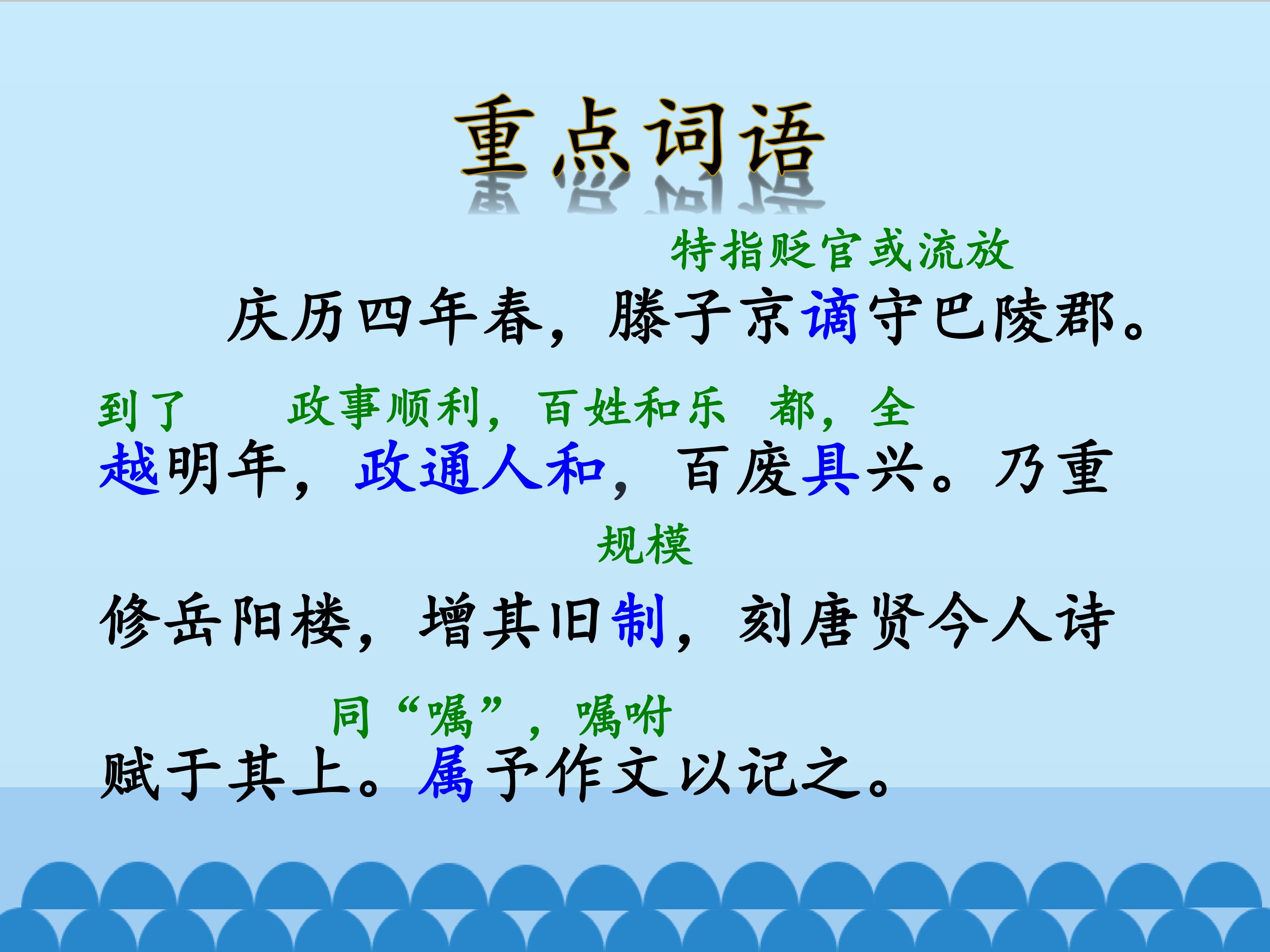 重点词语

特指贬官或流放

庆历四年春，滕子京谪守巴陵郡。

到了　政事顺利，百姓和乐　都，全

越明年，政通人和，百废具兴。乃重

规模

修岳阳楼，增其旧制，刻唐贤今人诗

同“嘱”，嘱咐

赋于其上。属予作文以记之。